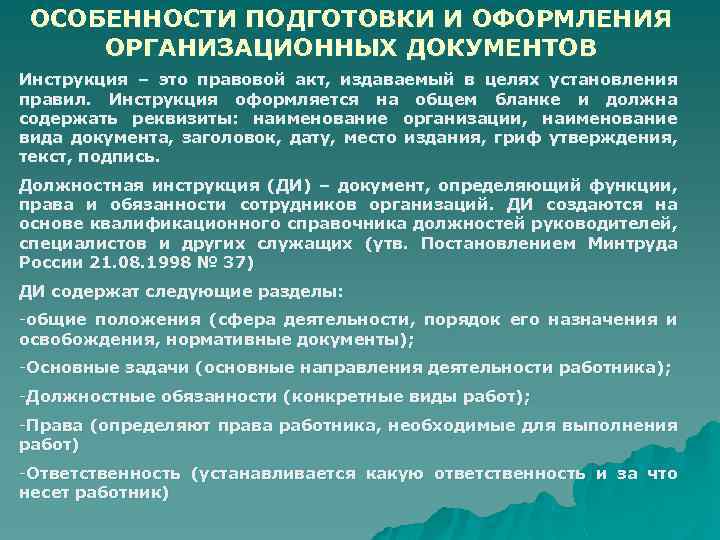 ОСОБЕННОСТИ ПОДГОТОВКИ И ОФОРМЛЕНИЯ ОРГАНИЗАЦИОННЫХ ДОКУМЕНТОВ

Инструкция – это правовой акт, издаваемый в целях установления правил. Инструкция оформляется на общем бланке и должна содержать реквизиты: наименование организации, наименование вида документа, заголовок, дату, место издания, гриф утверждения, текст, подпись.

Должностная инструкция (ДИ) – документ, определяющий функции, права и обязанности сотрудников организаций. ДИ создаются на основе квалификационного справочника должностей руководителей, специалистов и других служащих (утв. Постановлением Минтруда России 21.08.1998 № 37)

ДИ содержат следующие разделы:

-общие положения (сфера деятельности, порядок его назначения и освобождения, нормативные документы);

-Основные задачи (основные направления деятельности работника);

-Должностные обязанности (конкретные виды работ);

-Права (определяют права работника, необходимые для выполнения работ)

-Ответственность (устанавливается какую ответственность и за что несет работник)